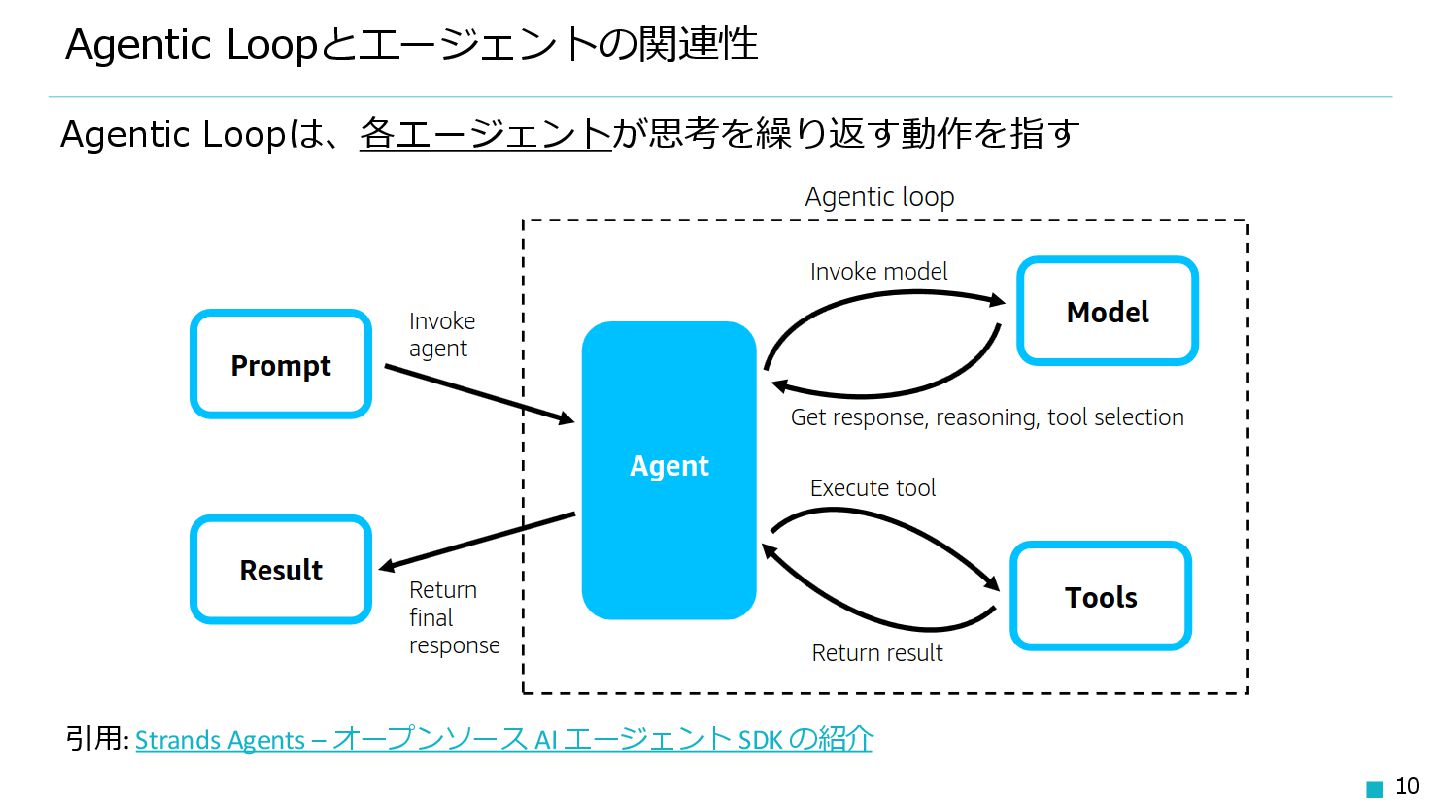 Agentic Loopとエージェントの関連性

Agentic Loopは、各エージェントが思考を繰り返す動作を指す

Agentic loop

Prompt

Invoke agent

Agent

Invoke model

Model

Get response, reasoning, tool selection

Execute tool

Tools

Return result

Result

Return final response

引用: Strands Agents – オープンソース AI エージェント SDK の紹介

10